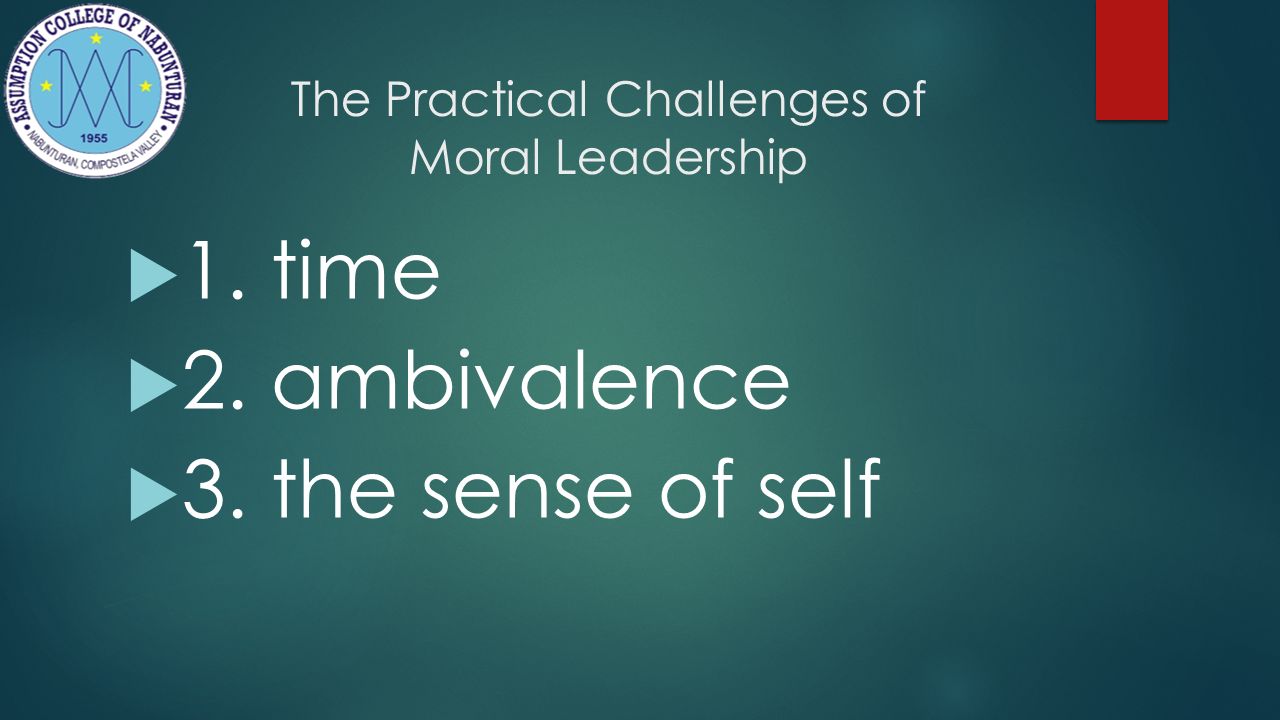 ASSUMPTION COLLEGE OF NABUNTURAN
1955
NABUNTURAN, COMPOSTELA VALLEY

The Practical Challenges of Moral Leadership

1. time
2. ambivalence
3. the sense of self